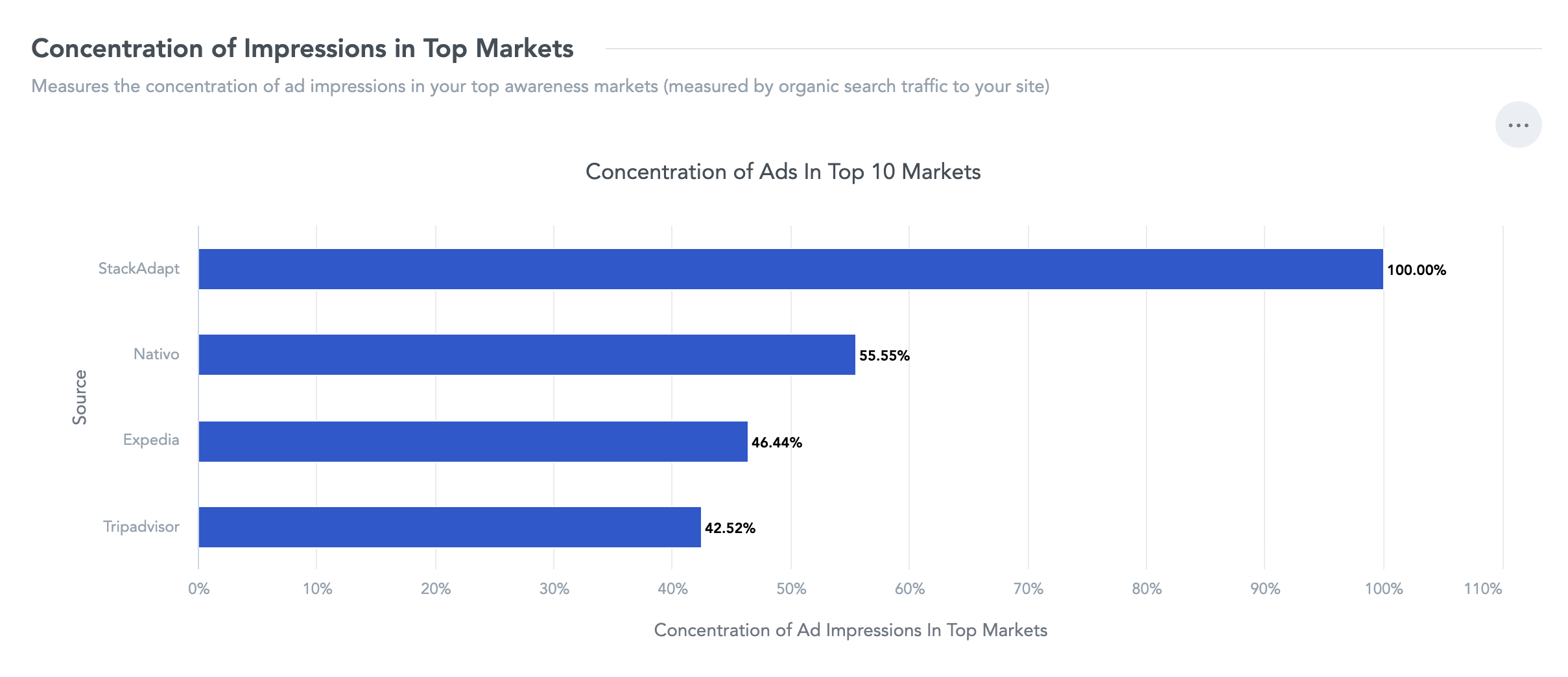 Concentration of Impressions in Top Markets

Measures the concentration of ad impressions in your top awareness markets (measured by organic search traffic to your site)

...

Concentration of Ads In Top 10 Markets

Source

StackAdapt 100.00%

Nativo 55.55%

Expedia 46.44%

Tripadvisor 42.52%

0% 10% 20% 30% 40% 50% 60% 70% 80% 90% 100% 110%

Concentration of Ad Impressions In Top Markets